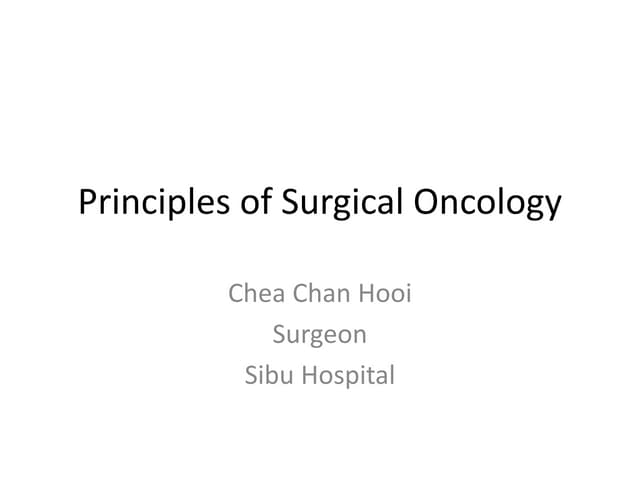 Principles of Surgical Oncology

Chea Chan Hooi
Surgeon
Sibu Hospital